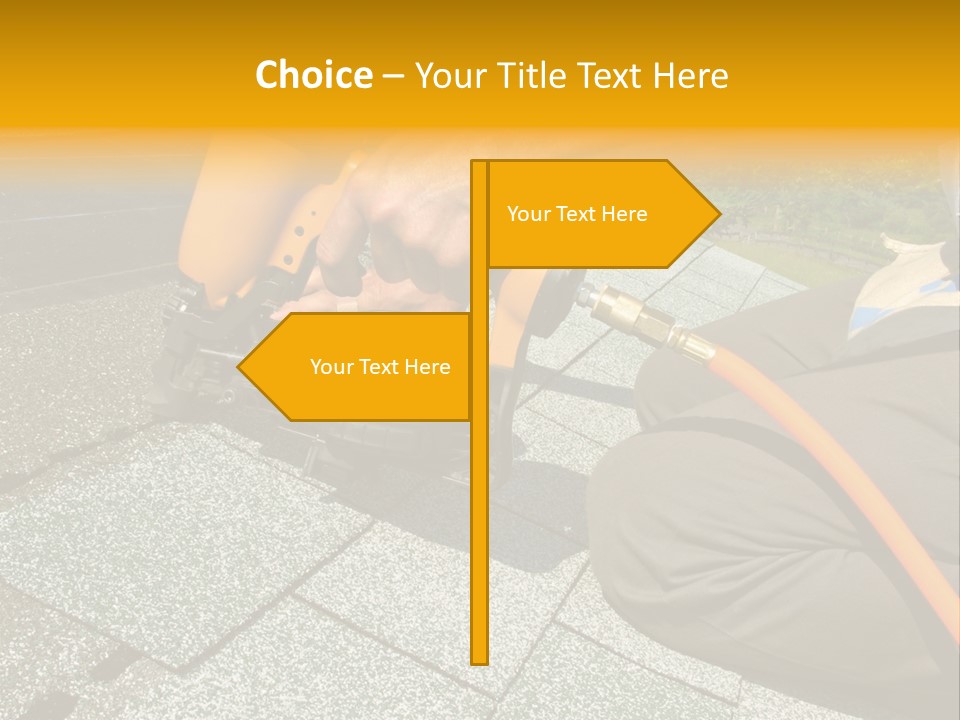 Choice – Your Title Text Here

Your Text Here

Your Text Here